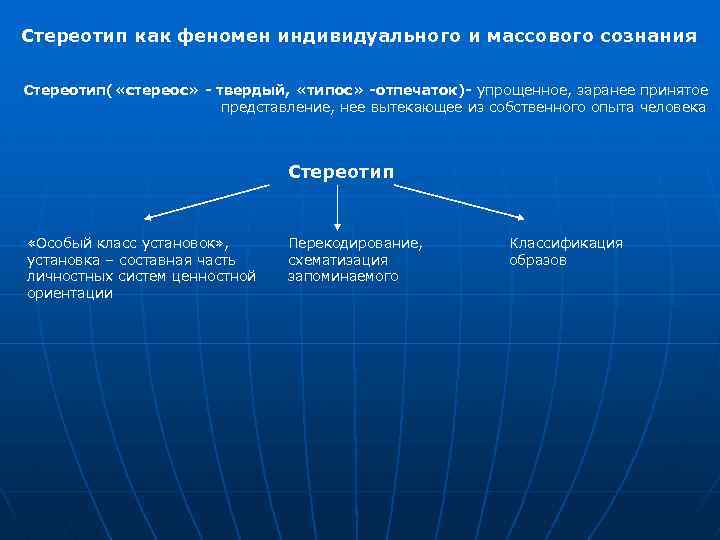 Стереотип как феномен индивидуального и массового сознания

Стереотип( «стереос» - твердый, «типос» -отпечаток)- упрощенное, заранее принятое представление, нее вытекающее из собственного опыта человека

Стереотип

«Особый класс установок», установка – составная часть личностных систем ценностной ориентации

Перекодирование, схематизация запоминаемого

Классификация образов